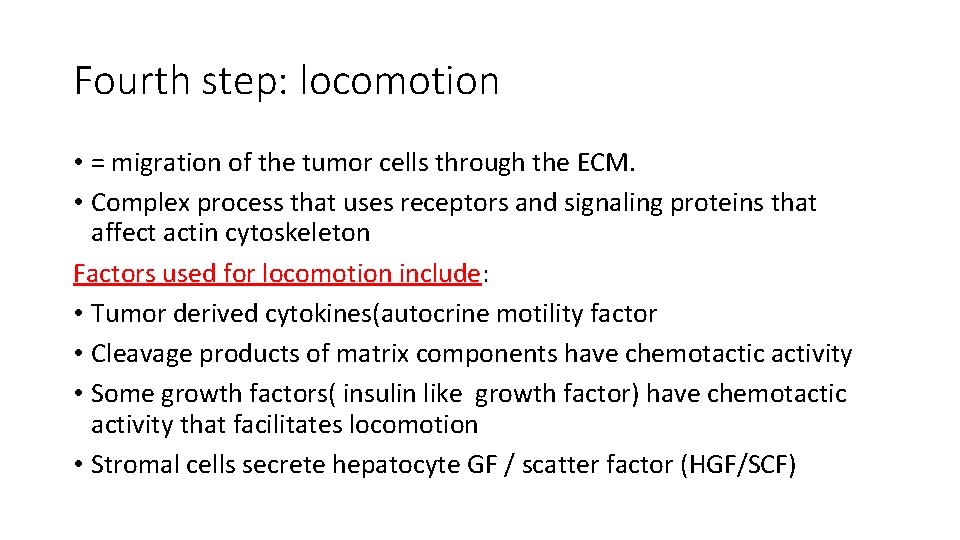 Fourth step: locomotion

• = migration of the tumor cells through the ECM.
• Complex process that uses receptors and signaling proteins that affect actin cytoskeleton

Factors used for locomotion include:
• Tumor derived cytokines(autocrine motility factor
• Cleavage products of matrix components have chemotactic activity
• Some growth factors( insulin like growth factor) have chemotactic activity that facilitates locomotion
• Stromal cells secrete hepatocyte GF / scatter factor (HGF/SCF)